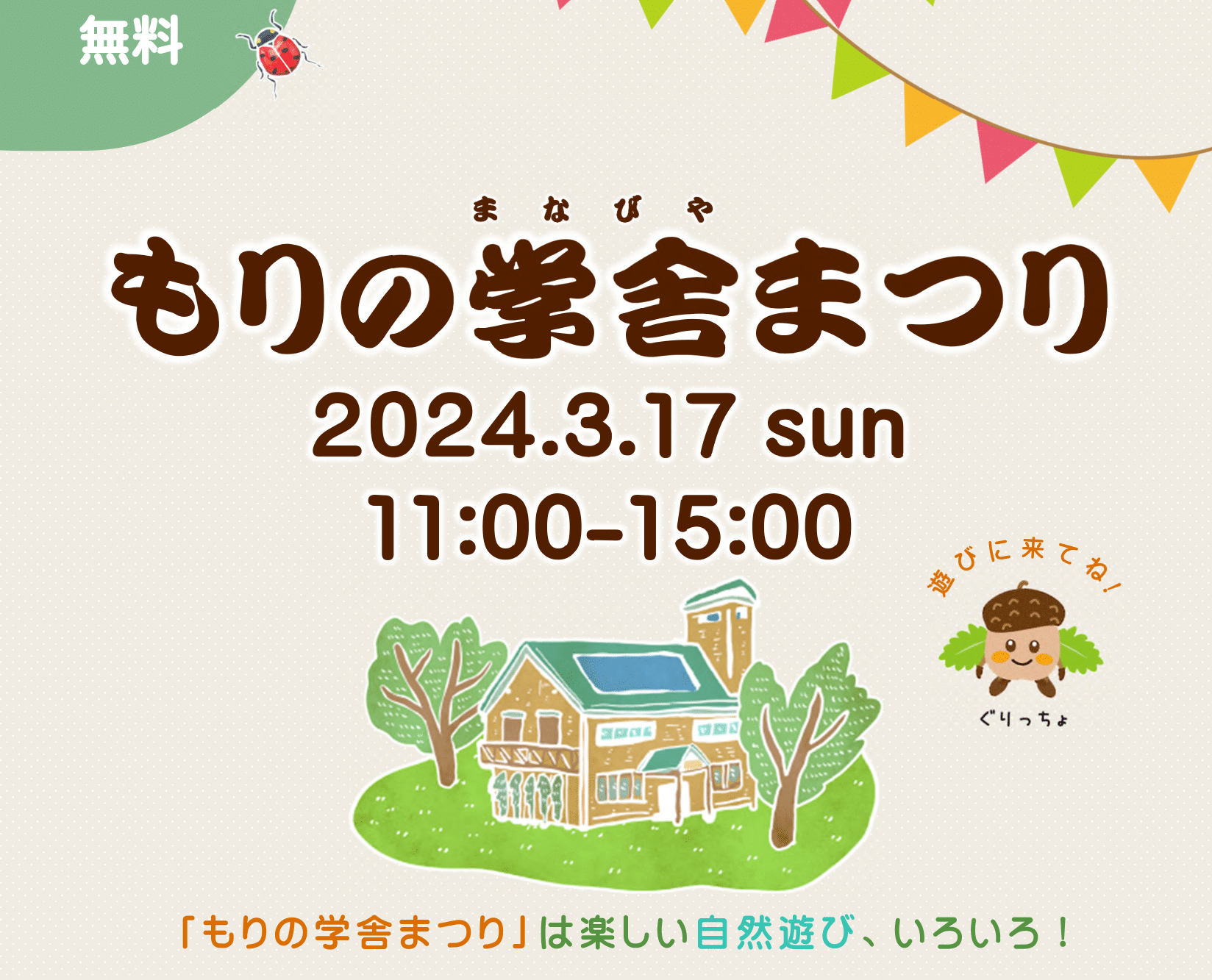 無料

まなびや
もりの学舎まつり
2024.3.17 sun
11:00-15:00

遊びに来てね!
ぐりっちょ

「もりの学舎まつり」は楽しい自然遊び、いろいろ!